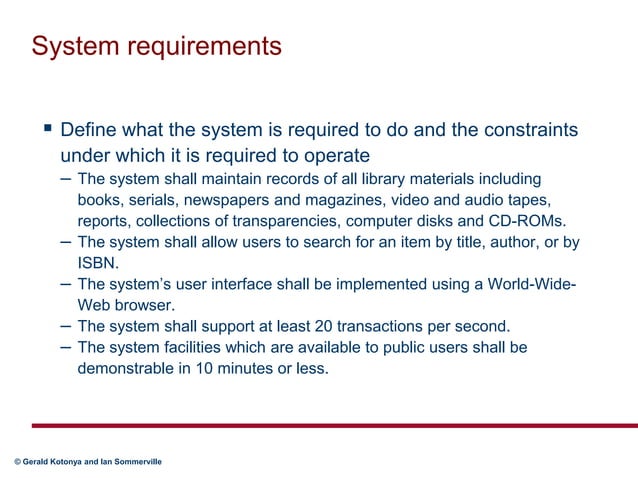 System requirements

▪ Define what the system is required to do and the constraints under which it is required to operate

– The system shall maintain records of all library materials including books, serials, newspapers and magazines, video and audio tapes, reports, collections of transparencies, computer disks and CD-ROMs.

– The system shall allow users to search for an item by title, author, or by ISBN.

– The system's user interface shall be implemented using a World-Wide-Web browser.

– The system shall support at least 20 transactions per second.

– The system facilities which are available to public users shall be demonstrable in 10 minutes or less.

© Gerald Kotonya and Ian Sommerville